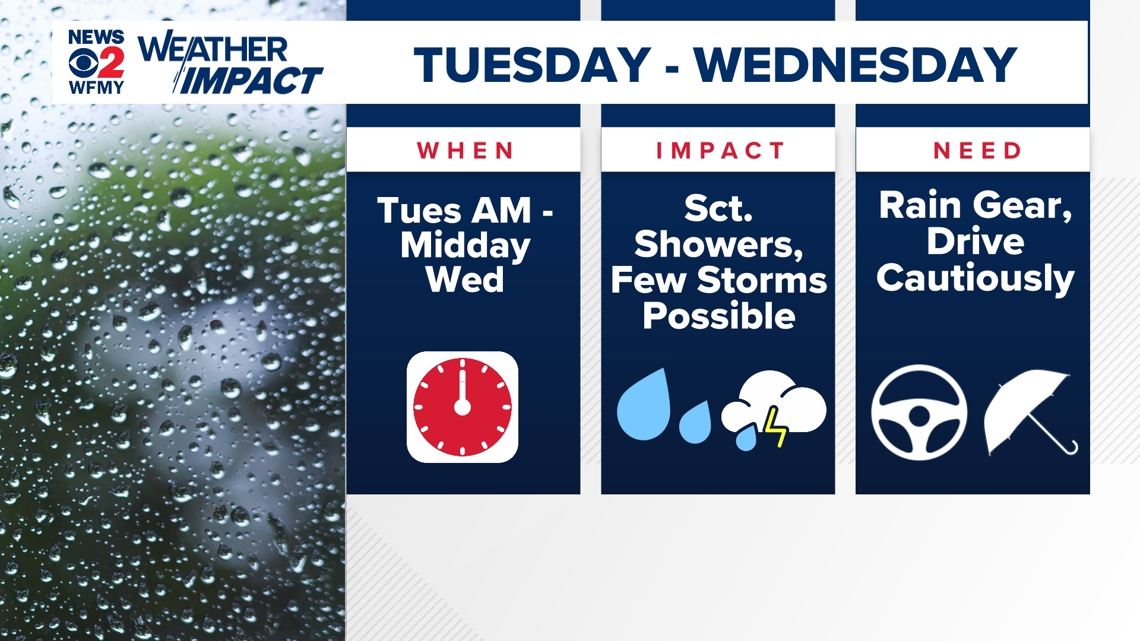 NEWS 2 WFMY WEATHER IMPACT

TUESDAY - WEDNESDAY

WHEN

Tues AM - Midday Wed

IMPACT

Sct. Showers, Few Storms Possible

NEED

Rain Gear, Drive Cautiously